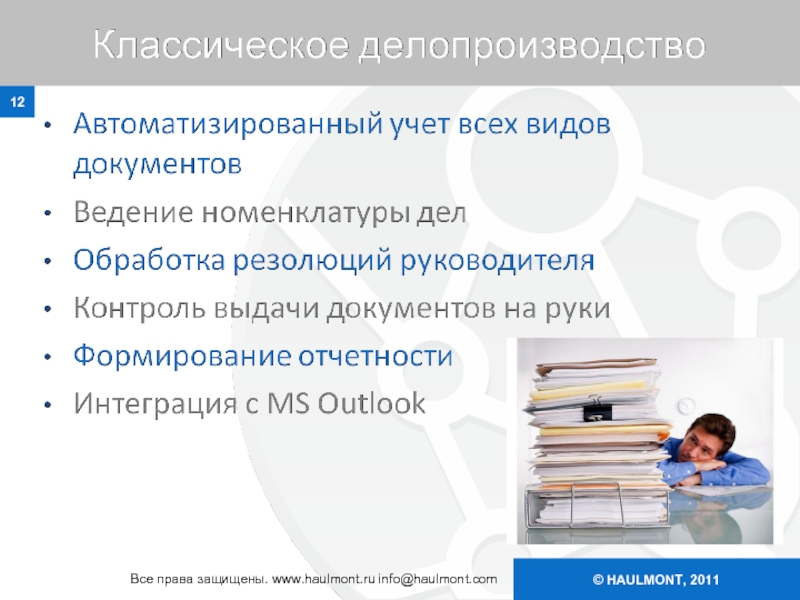 Классическое делопроизводство

12

• Автоматизированный учет всех видов документов
• Ведение номенклатуры дел
• Обработка резолюций руководителя
• Контроль выдачи документов на руки
• Формирование отчетности
• Интеграция с MS Outlook

Все права защищены. www.haulmont.ru info@haulmont.com

© HAULMONT, 2011